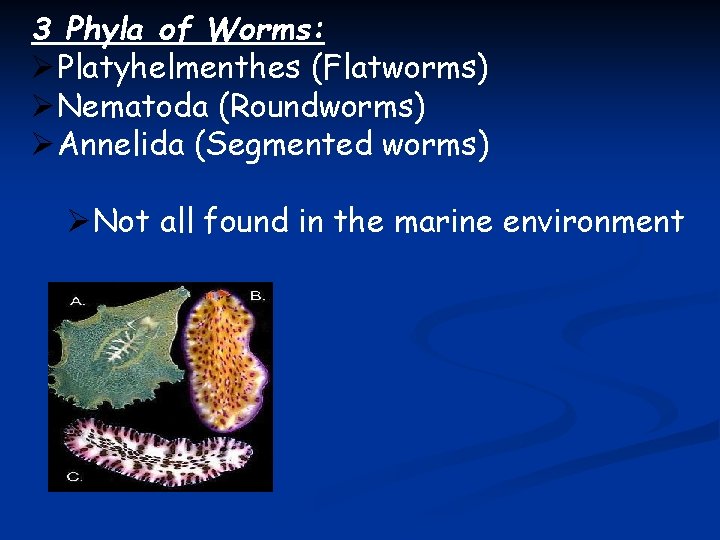 3 Phyla of Worms:
➢Platyhelmenthes (Flatworms)
➢Nematoda (Roundworms)
➢Annelida (Segmented worms)

➢Not all found in the marine environment

A.
B.
C.